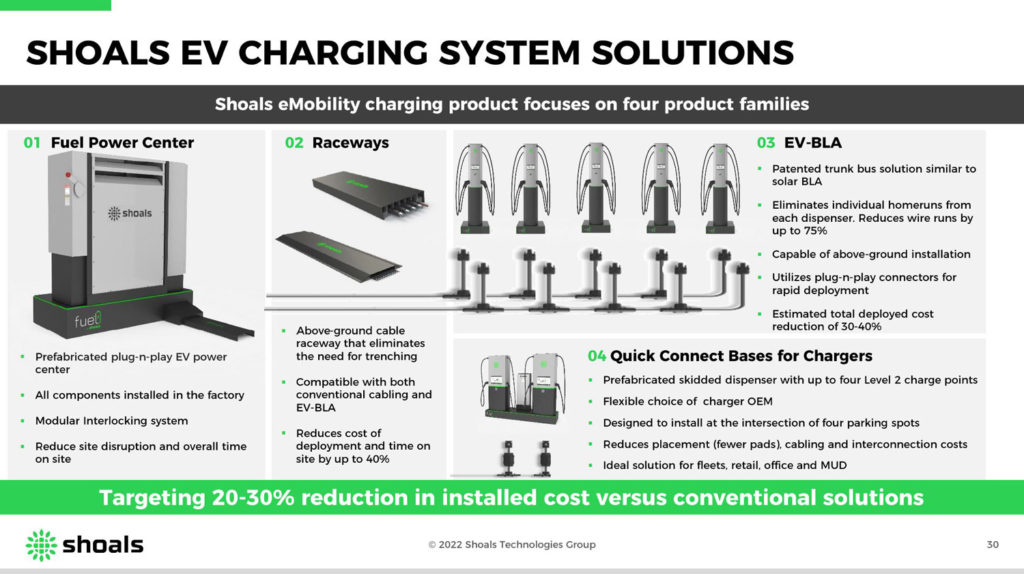 SHOALS EV CHARGING SYSTEM SOLUTIONS

Shoals eMobility charging product focuses on four product families

01 Fuel Power Center

shoals

fuel

- Prefabricated plug-n-play EV power center
- All components installed in the factory
- Modular Interlocking system
- Reduce site disruption and overall time on site

02 Raceways

- Above-ground cable raceway that eliminates the need for trenching
- Compatible with both conventional cabling and EV-BLA
- Reduces cost of deployment and time on site by up to 40%

03 EV-BLA

- Patented trunk bus solution similar to solar BLA
- Eliminates individual homeruns from each dispenser. Reduces wire runs by up to 75%
- Capable of above-ground installation
- Utilizes plug-n-play connectors for rapid deployment
- Estimated total deployed cost reduction of 30-40%

04 Quick Connect Bases for Chargers

- Prefabricated skidded dispenser with up to four Level 2 charge points
- Flexible choice of charger OEM
- Designed to install at the intersection of four parking spots
- Reduces placement (fewer pads), cabling and interconnection costs
- Ideal solution for fleets, retail, office and MUD

Targeting 20-30% reduction in installed cost versus conventional solutions

shoals

© 2022 Shoals Technologies Group

30